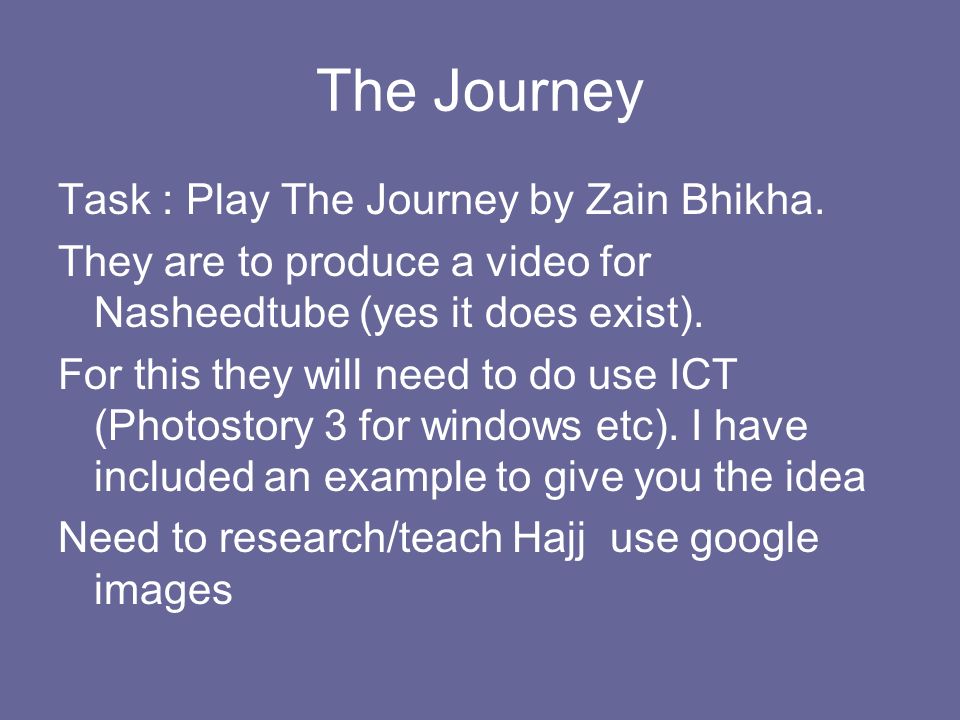 The Journey

Task : Play The Journey by Zain Bhikha.

They are to produce a video for Nasheedtube (yes it does exist).

For this they will need to do use ICT (Photostory 3 for windows etc). I have included an example to give you the idea

Need to research/teach Hajj use google images